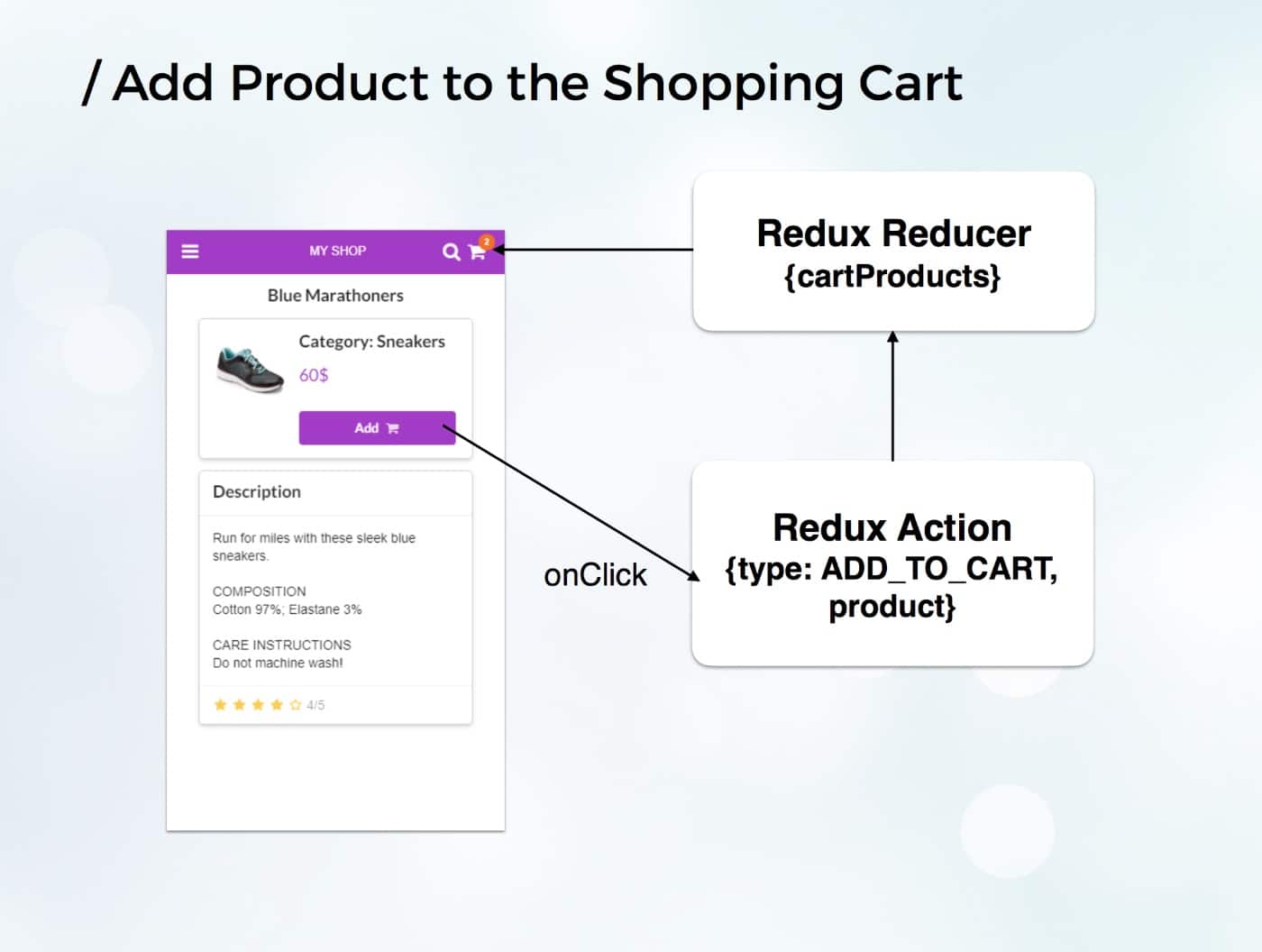 / Add Product to the Shopping Cart

MY SHOP 2

Blue Marathoners

Category: Sneakers

60$

Add

Description

Run for miles with these sleek blue sneakers.

COMPOSITION
Cotton 97%; Elastane 3%

CARE INSTRUCTIONS
Do not machine wash!

4/5

Redux Reducer
{cartProducts}

onClick

Redux Action
{type: ADD_TO_CART, product}